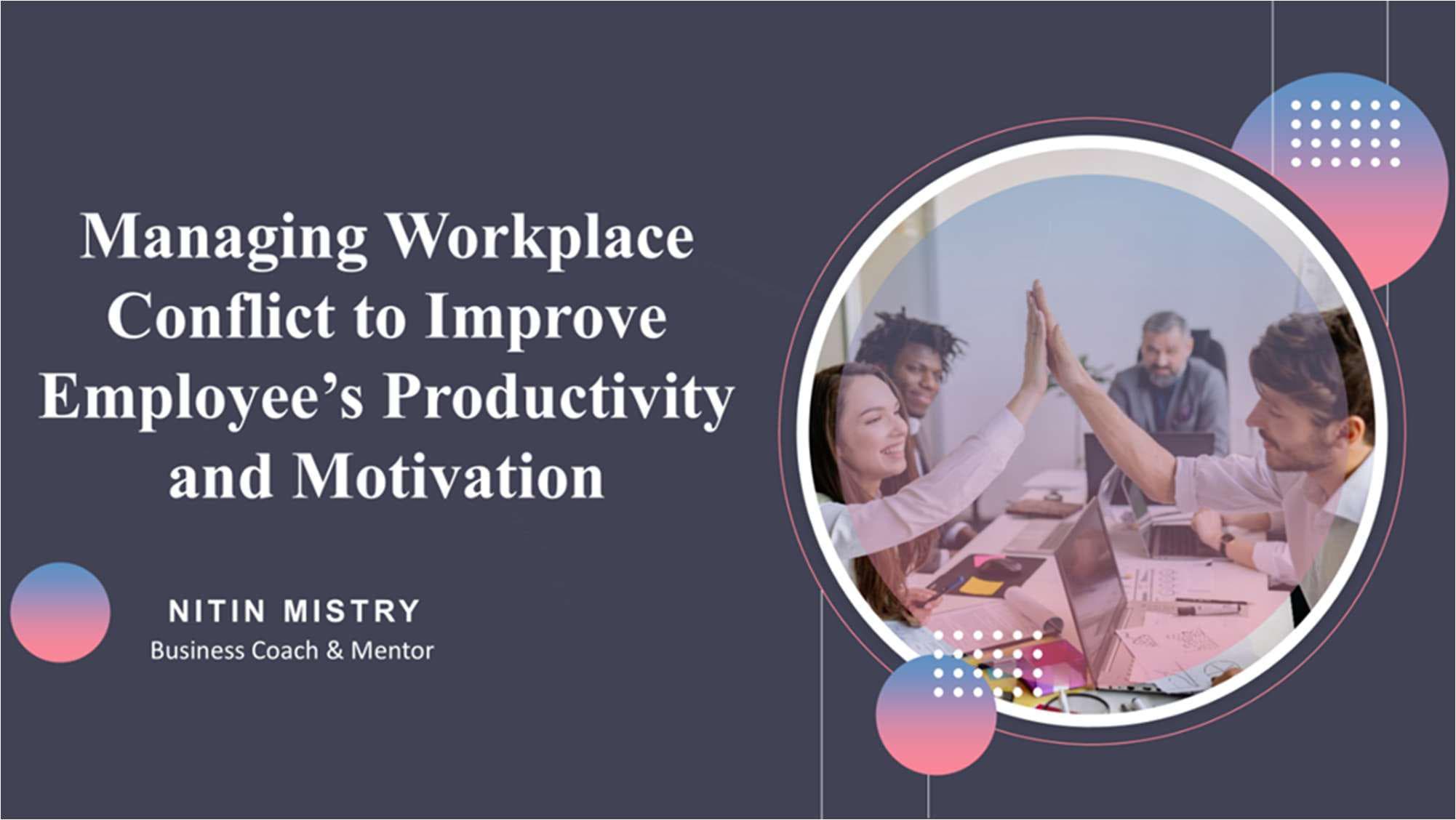 Managing Workplace Conflict to Improve Employee’s Productivity and Motivation

NITIN MISTRY
Business Coach & Mentor